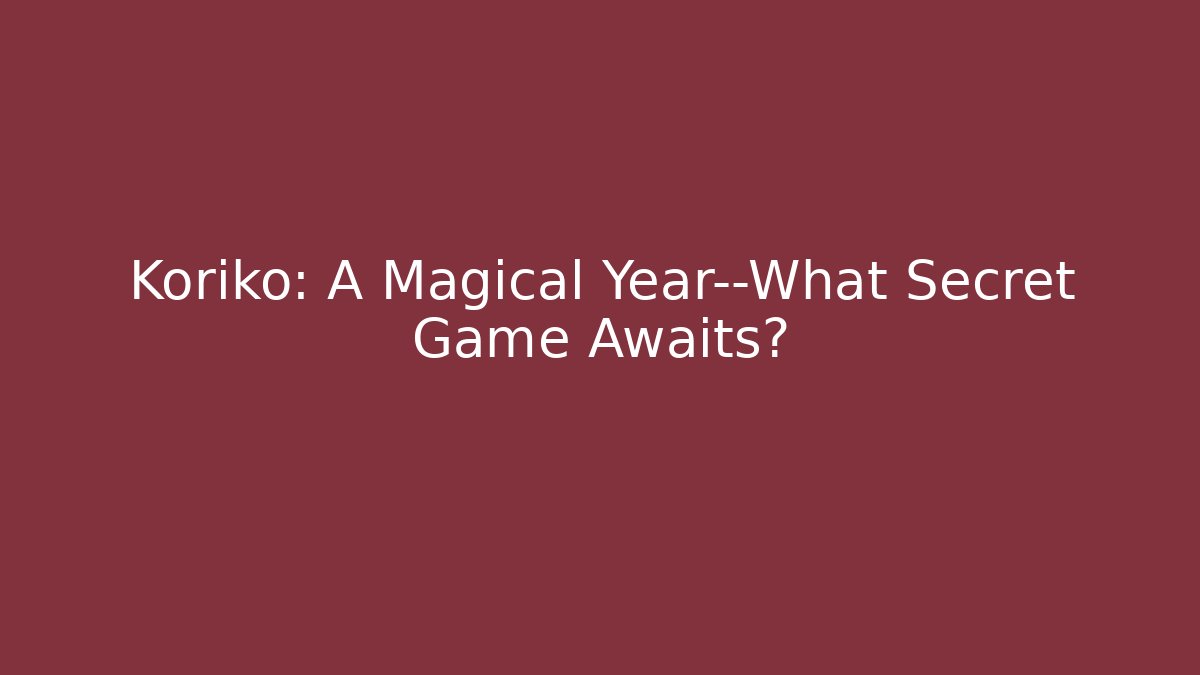 Koriko: A Magical Year--What Secret Game Awaits?